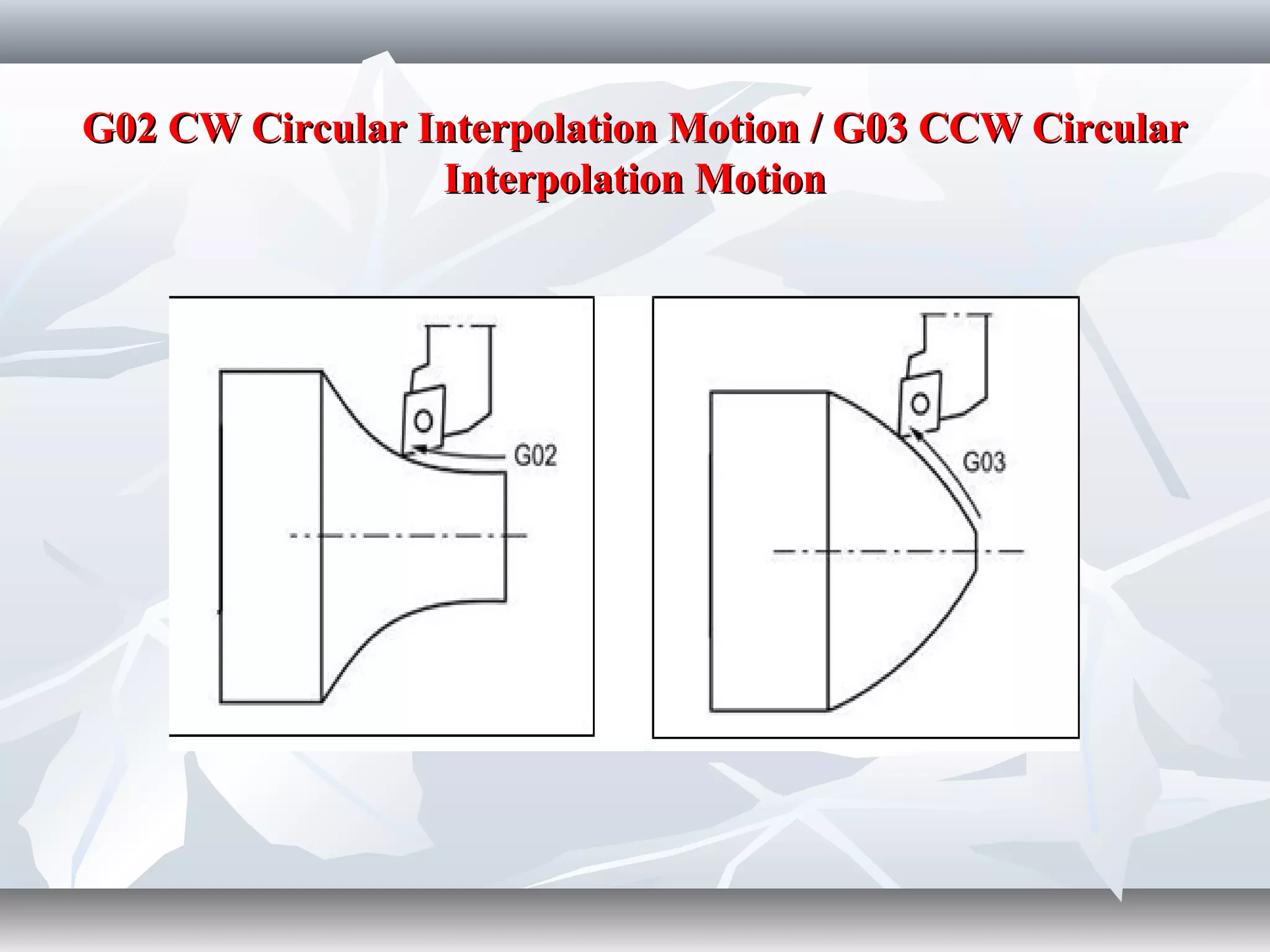 G02 CW Circular Interpolation Motion / G03 CCW Circular Interpolation Motion

G02

G03